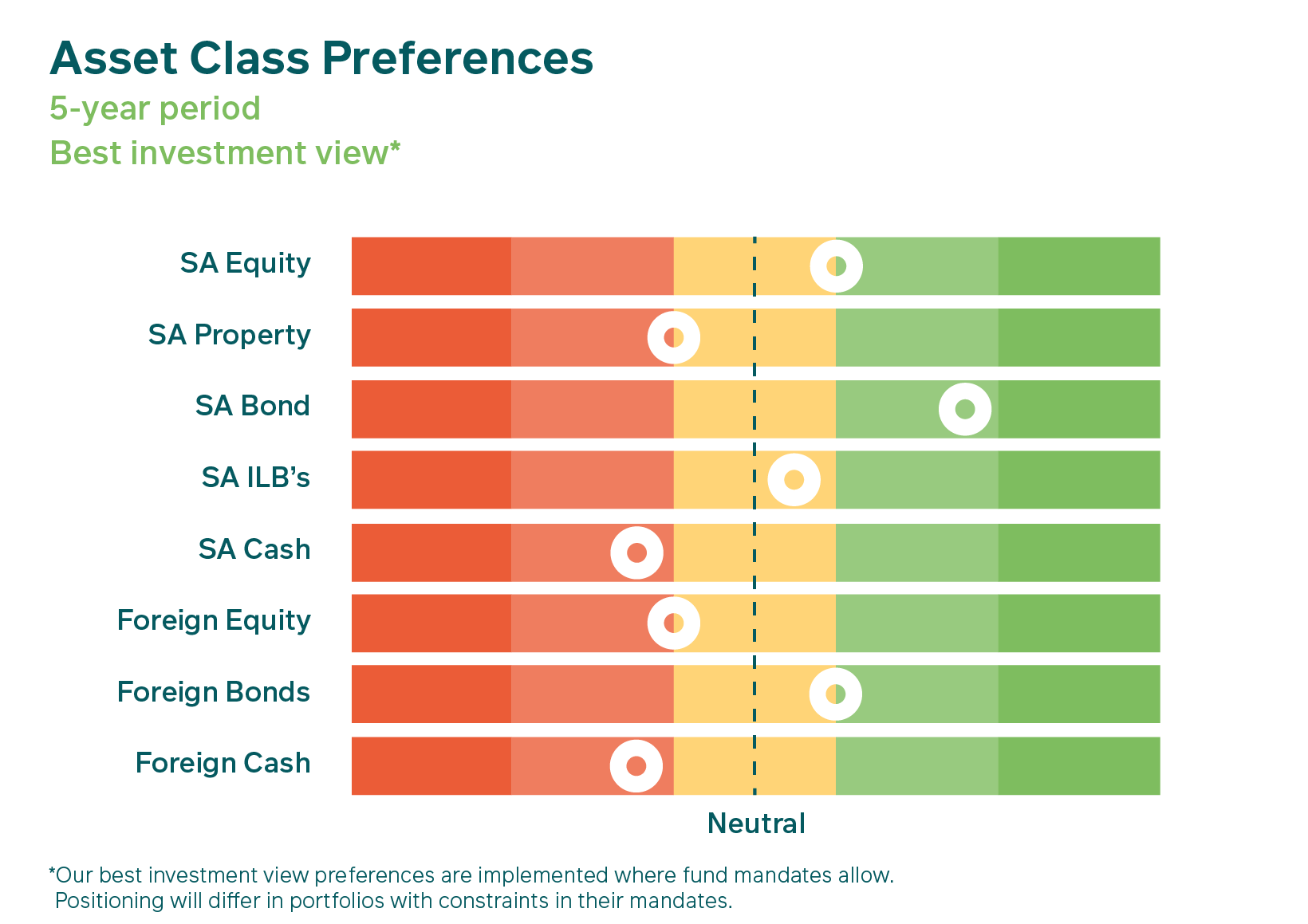 Asset Class Preferences
5-year period
Best investment view*

SA Equity
SA Property
SA Bond
SA ILB's
SA Cash
Foreign Equity
Foreign Bonds
Foreign Cash

Neutral

*Our best investment view preferences are implemented where fund mandates allow. Positioning will differ in portfolios with constraints in their mandates.